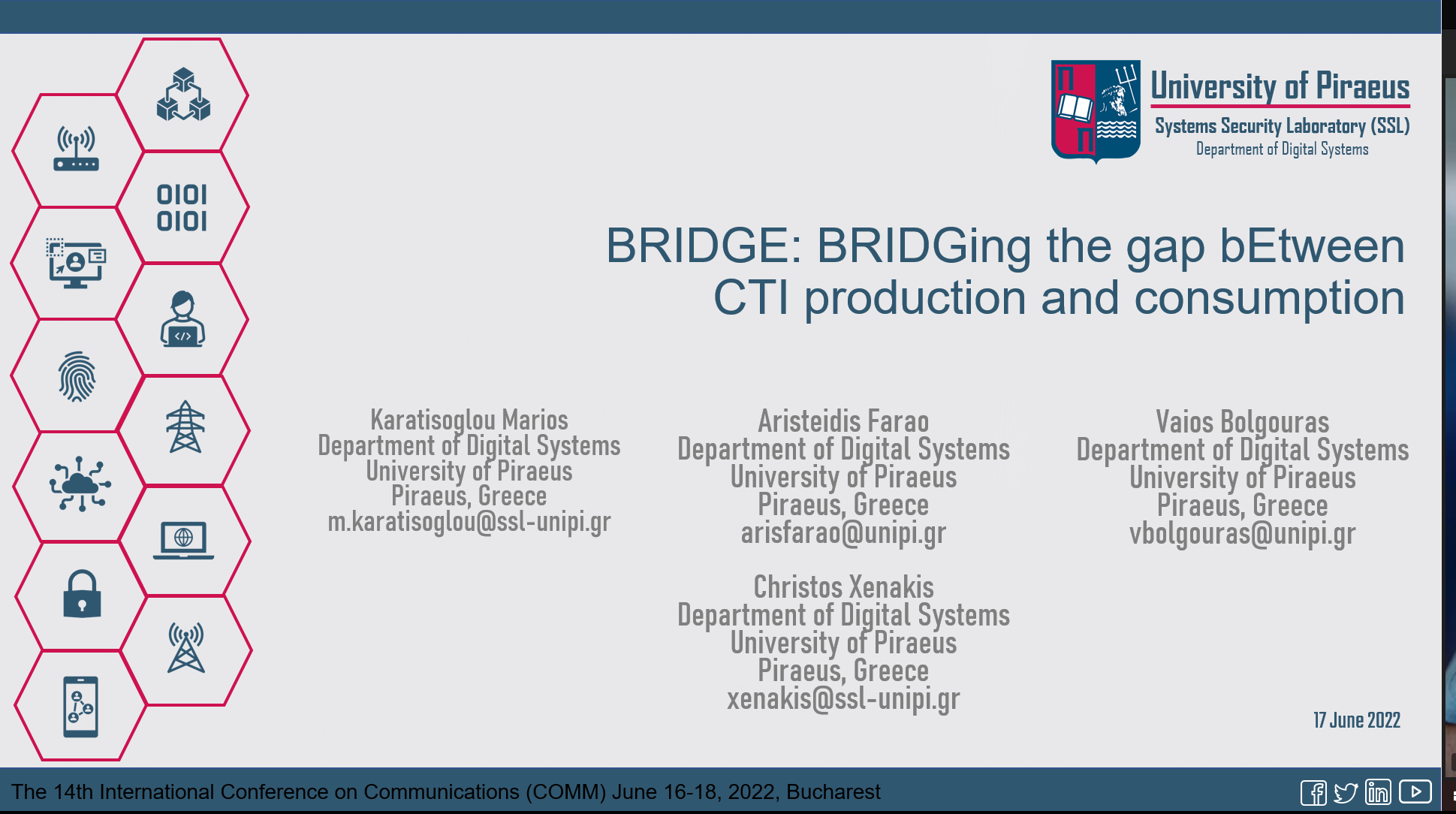 0101
0101

University of Piraeus
Systems Security Laboratory (SSL)
Department of Digital Systems

BRIDGE: BRIDGing the gap bEtween CTI production and consumption

Karatisoglou Marios
Department of Digital Systems
University of Piraeus
Piraeus, Greece
m.karatisoglou@ssl-unipi.gr

Aristeidis Farao
Department of Digital Systems
University of Piraeus
Piraeus, Greece
arisfarao@unipi.gr

Vaios Bolgouras
Department of Digital Systems
University of Piraeus
Piraeus, Greece
vbolgouras@unipi.gr

Christos Xenakis
Department of Digital Systems
University of Piraeus
Piraeus, Greece
xenakis@ssl-unipi.gr

17 June 2022

The 14th International Conference on Communications (COMM) June 16-18, 2022, Bucharest